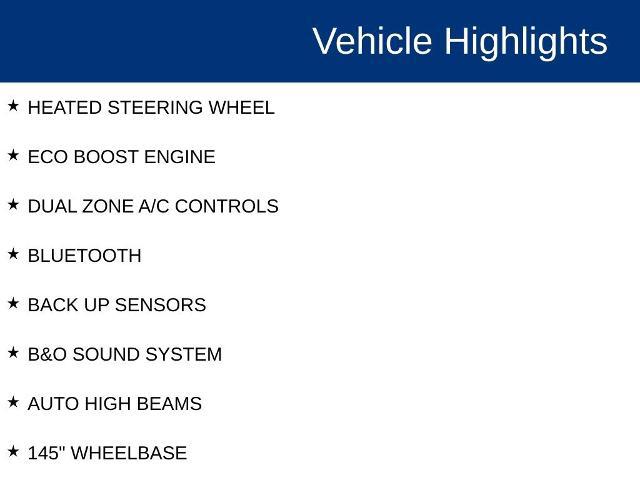 Vehicle Highlights

★ HEATED STEERING WHEEL

★ ECO BOOST ENGINE

★ DUAL ZONE A/C CONTROLS

★ BLUETOOTH

★ BACK UP SENSORS

★ B&O SOUND SYSTEM

★ AUTO HIGH BEAMS

★ 145" WHEELBASE